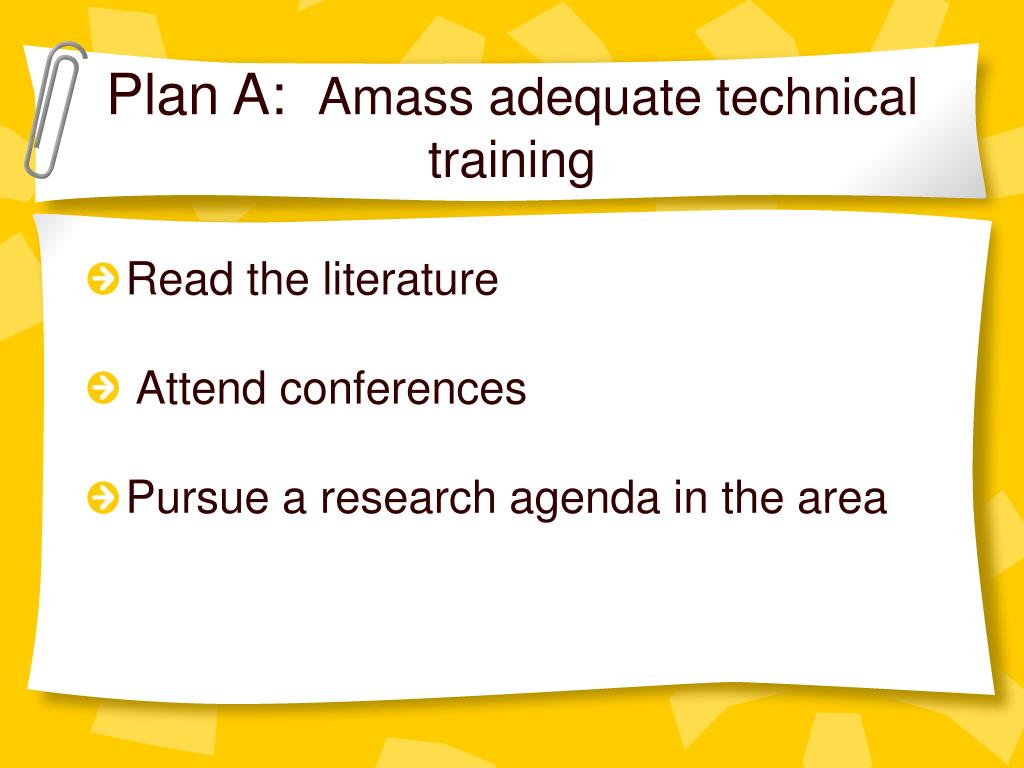 Plan A: Amass adequate technical training

Read the literature

Attend conferences

Pursue a research agenda in the area